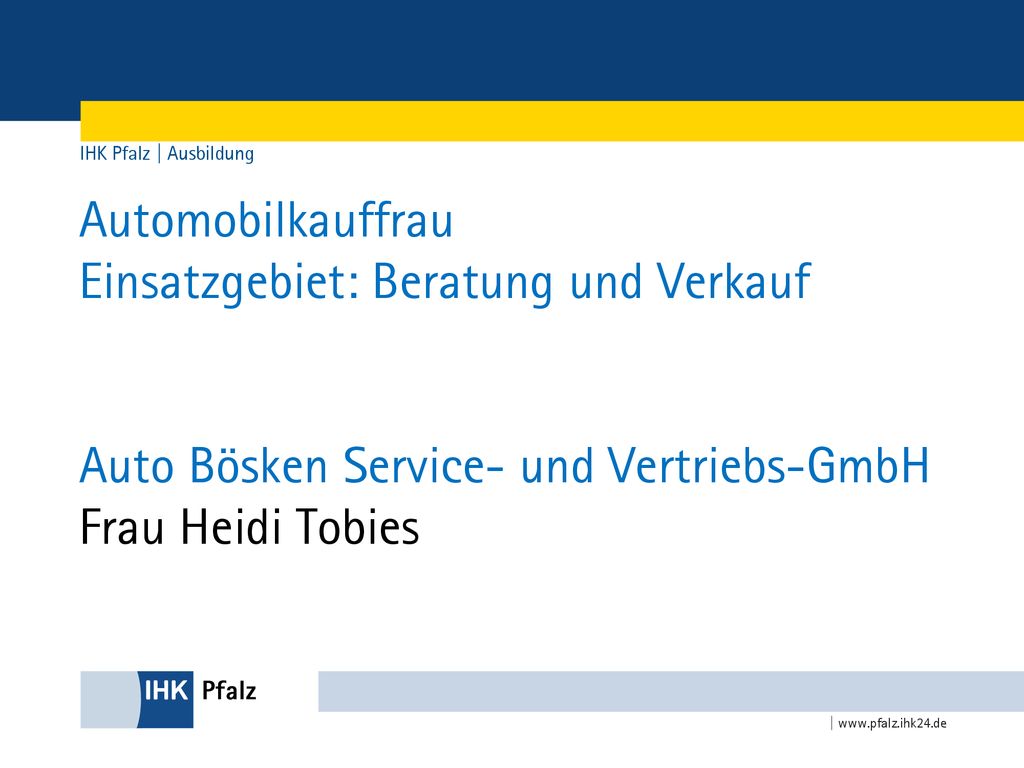 IHK Pfalz | Ausbildung

Automobilkauffrau
Einsatzgebiet: Beratung und Verkauf

Auto Bösken Service- und Vertriebs-GmbH
Frau Heidi Tobies

IHK Pfalz

| www.pfalz.ihk24.de